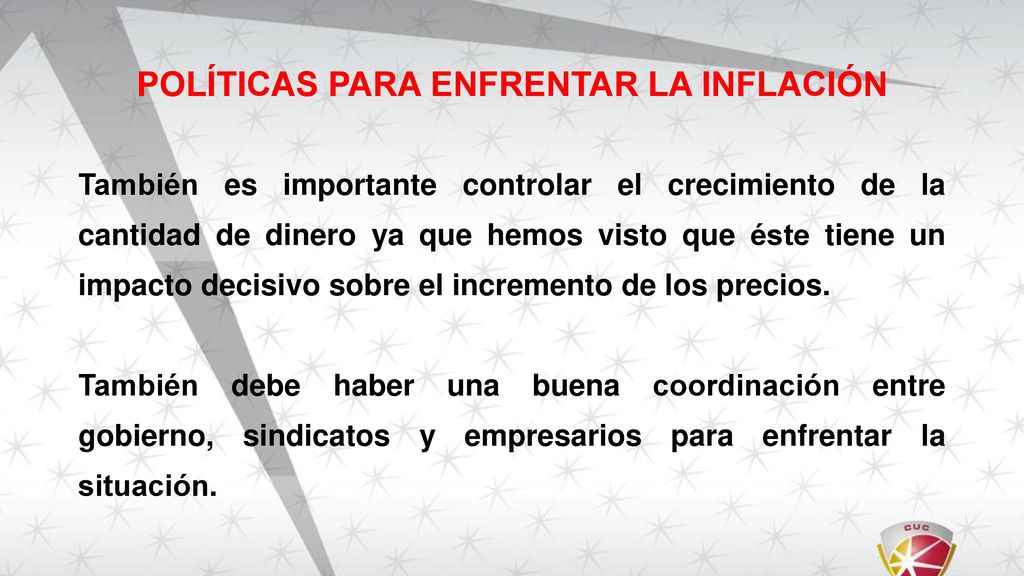 POLÍTICAS PARA ENFRENTAR LA INFLACIÓN

También es importante controlar el crecimiento de la cantidad de dinero ya que hemos visto que éste tiene un impacto decisivo sobre el incremento de los precios.

También debe haber una buena coordinación entre gobierno, sindicatos y empresarios para enfrentar la situación.

CUC